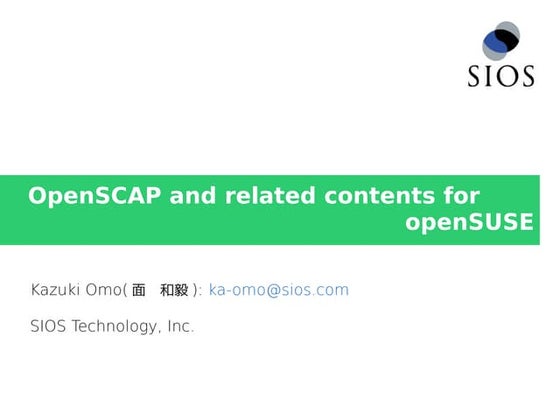 SIOS

OpenSCAP and related contents for openSUSE

Kazuki Omo( 面　和毅 ): ka-omo@sios.com

SIOS Technology, Inc.